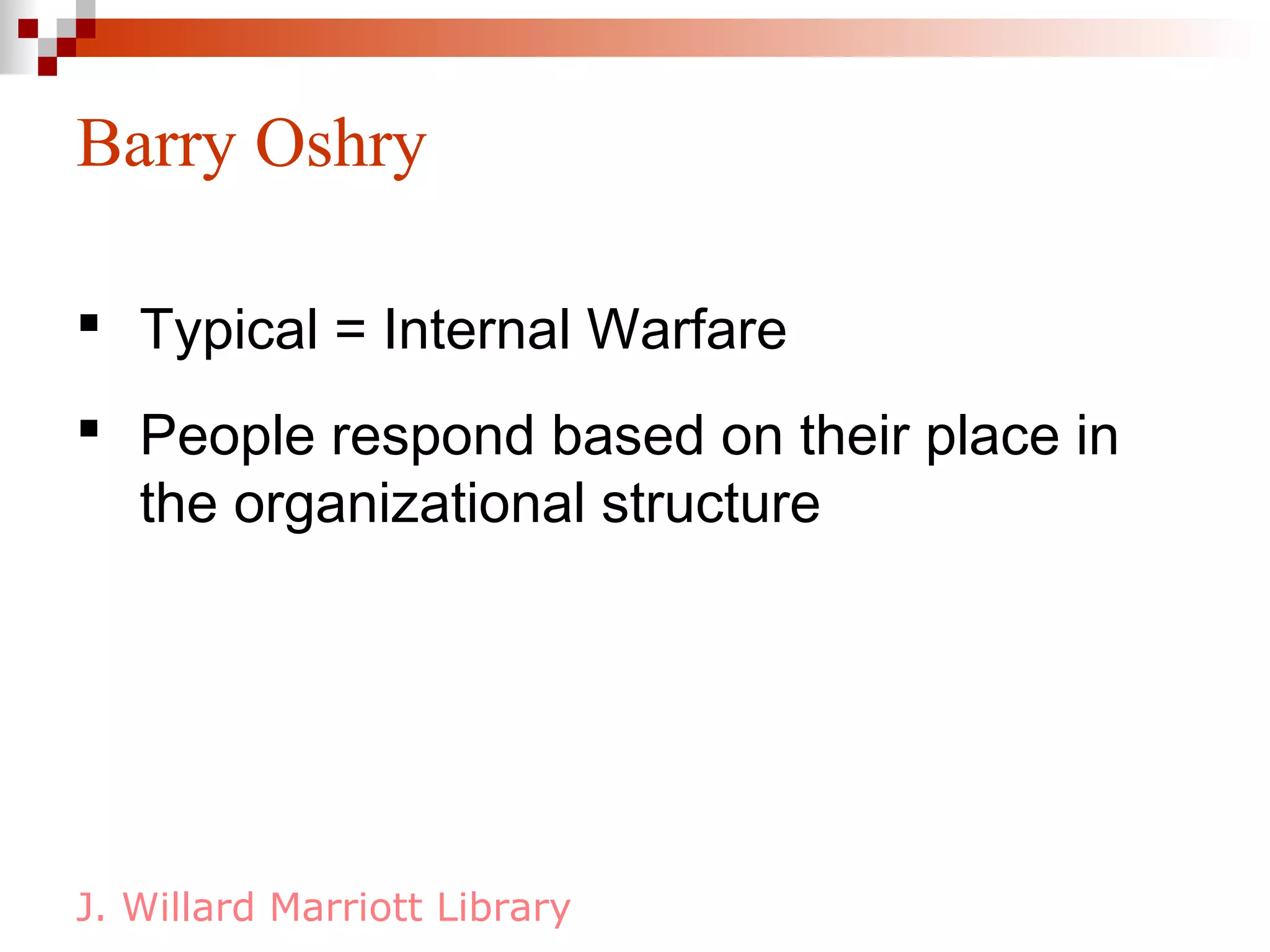 Barry Oshry

▪ Typical = Internal Warfare

▪ People respond based on their place in the organizational structure

J. Willard Marriott Library